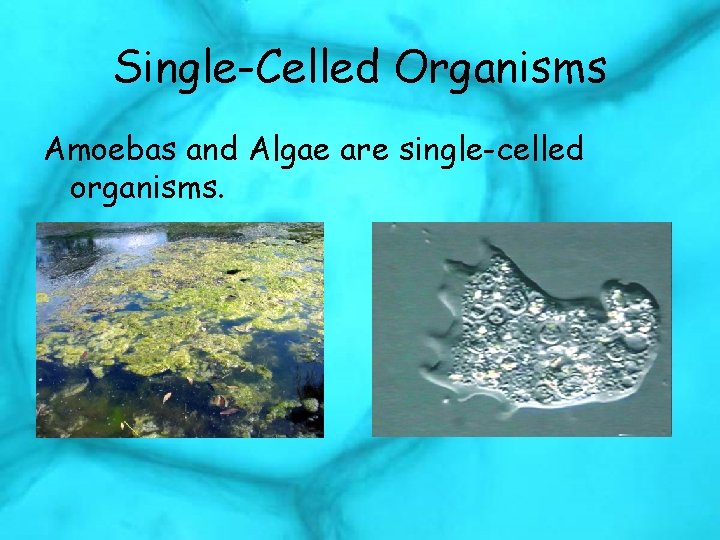 Single-Celled Organisms

Amoebas and Algae are single-celled organisms.